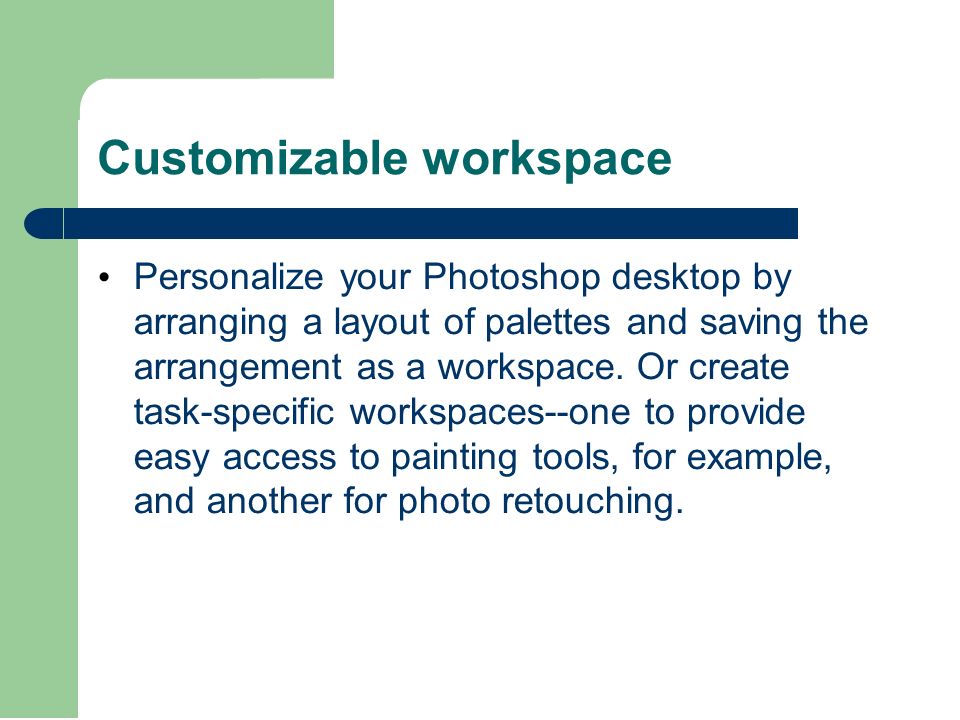 Customizable workspace

• Personalize your Photoshop desktop by arranging a layout of palettes and saving the arrangement as a workspace. Or create task-specific workspaces--one to provide easy access to painting tools, for example, and another for photo retouching.